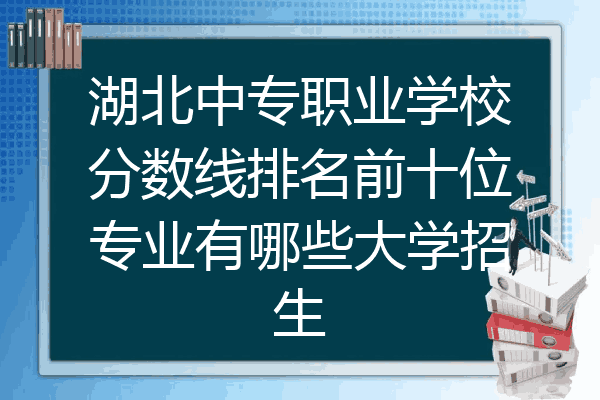 湖北中专职业学校分数线排名前十位专业有哪些大学招生